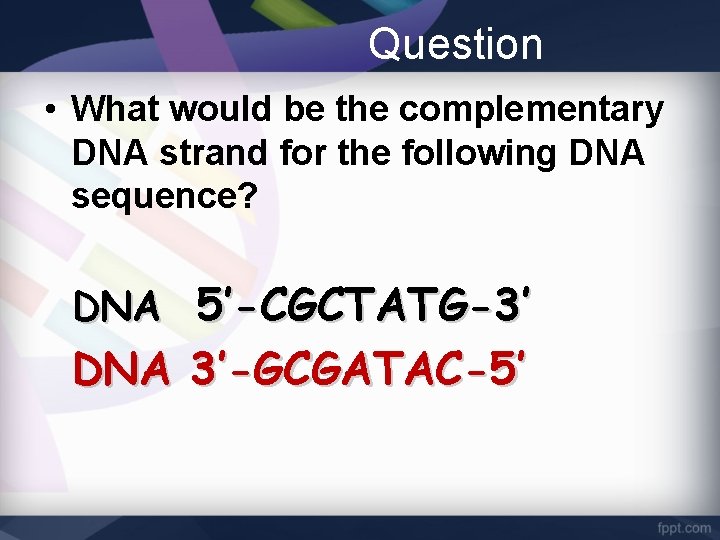 Question

• What would be the complementary DNA strand for the following DNA sequence?

DNA 5'-CGCTATG-3'

DNA 3'-GCGATAC-5'

fppt.com